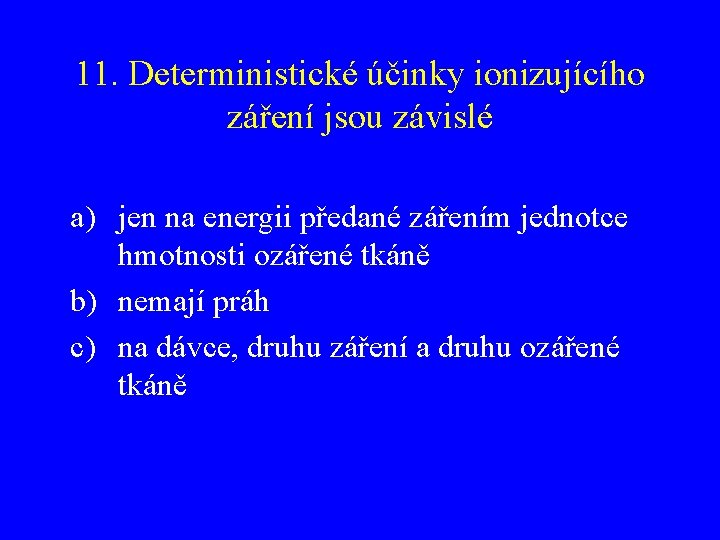 11. Deterministické účinky ionizujícího záření jsou závislé

a) jen na energii předané zářením jednotce hmotnosti ozářené tkáně
b) nemají práh
c) na dávce, druhu záření a druhu ozářené tkáně